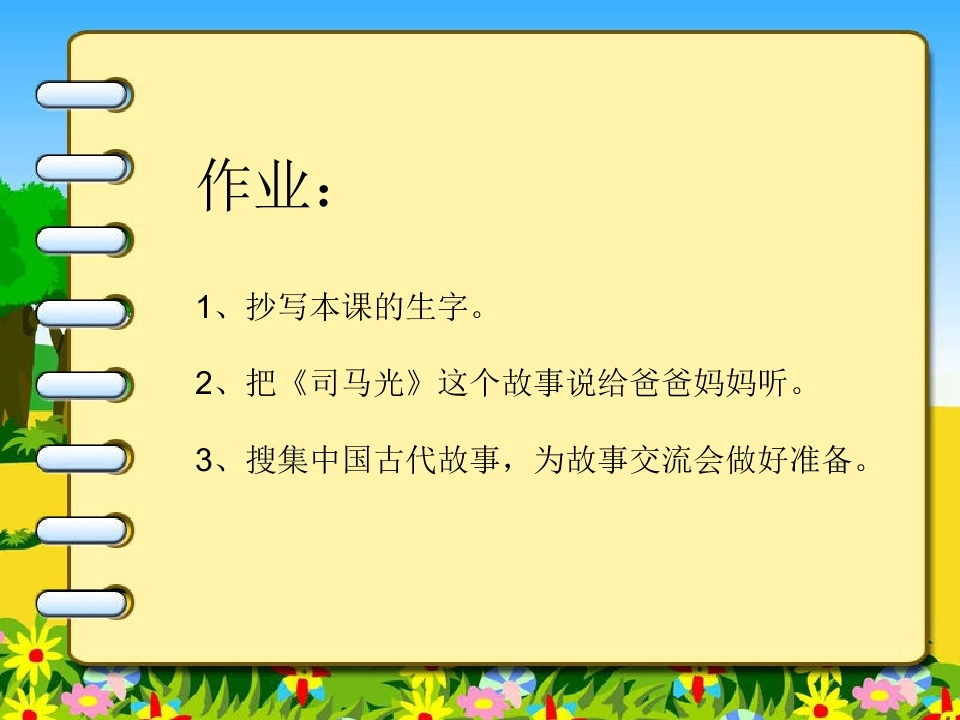 作业：

1、抄写本课的生字。

2、把《司马光》这个故事说给爸爸妈妈听。

3、搜集中国古代故事，为故事交流会做好准备。